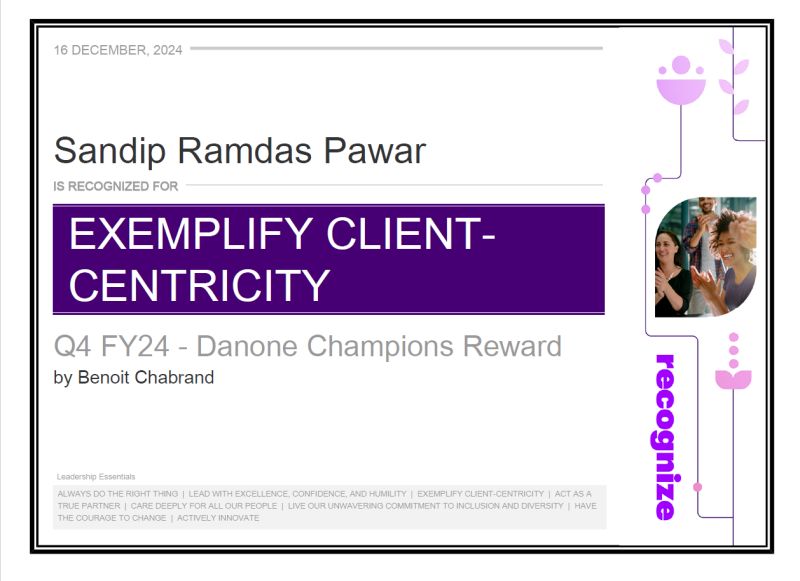 16 DECEMBER, 2024

Sandip Ramdas Pawar

IS RECOGNIZED FOR

EXEMPLIFY CLIENT-CENTRICITY

Q4 FY24 - Danone Champions Reward
by Benoit Chabrand

Leadership Essentials

ALWAYS DO THE RIGHT THING | LEAD WITH EXCELLENCE, CONFIDENCE, AND HUMILITY | EXEMPLIFY CLIENT-CENTRICITY | ACT AS A TRUE PARTNER | CARE DEEPLY FOR ALL OUR PEOPLE | LIVE OUR UNWAVERING COMMITMENT TO INCLUSION AND DIVERSITY | HAVE THE COURAGE TO CHANGE | ACTIVELY INNOVATE

recognize